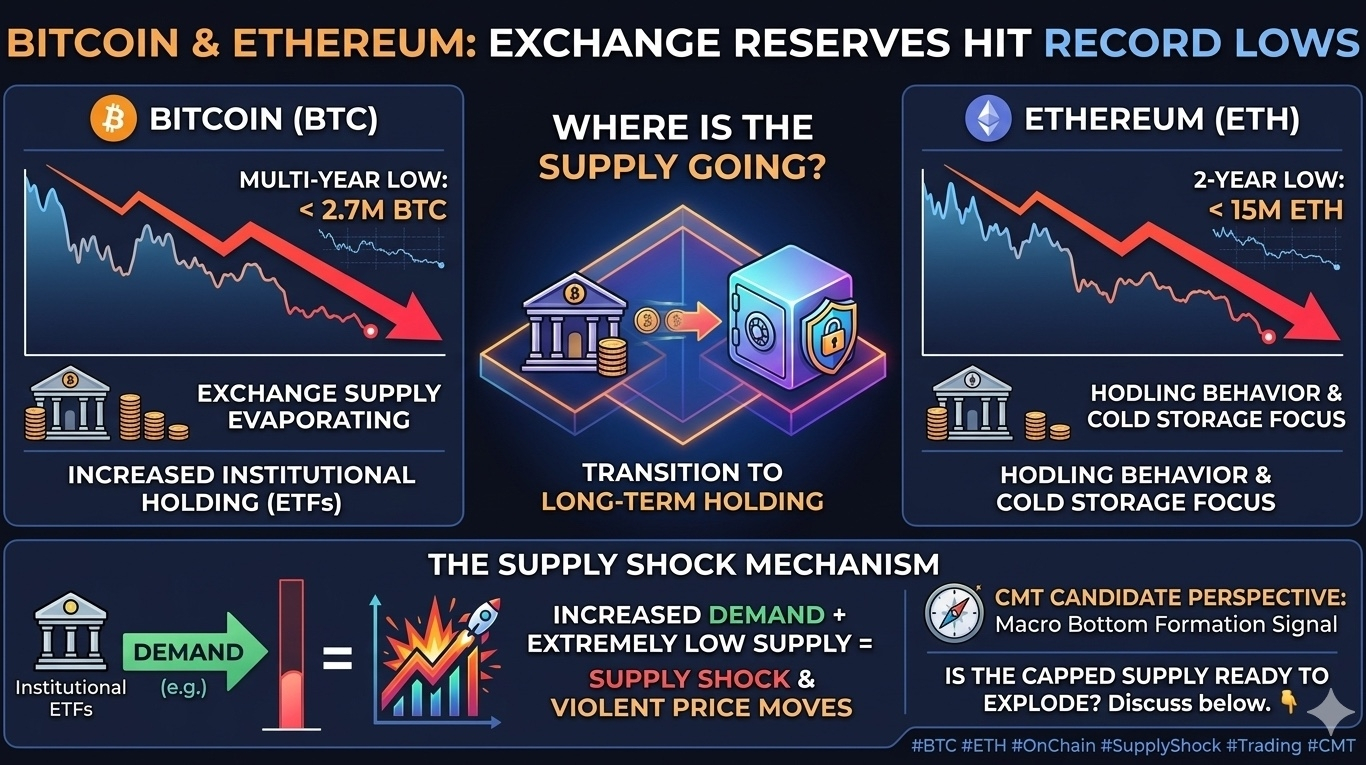 BITCOIN & ETHEREUM: EXCHANGE RESERVES HIT RECORD LOWS

BITCOIN (BTC)

MULTI-YEAR LOW: < 2.7M BTC

EXCHANGE SUPPLY EVAPORATING

INCREASED INSTITUTIONAL HOLDING (ETFs)

WHERE IS THE SUPPLY GOING?

TRANSITION TO LONG-TERM HOLDING

ETHEREUM (ETH)

2-YEAR LOW: < 15M ETH

HODLING BEHAVIOR & COLD STORAGE FOCUS

HODLING BEHAVIOR & COLD STORAGE FOCUS

THE SUPPLY SHOCK MECHANISM

Institutional ETFs

DEMAND

(e.g.)

=

INCREASED DEMAND + EXTREMELY LOW SUPPLY =

SUPPLY SHOCK & VIOLENT PRICE MOVES

CMT CANDIDATE PERSPECTIVE:
Macro Bottom Formation Signal

IS THE CAPPED SUPPLY READY TO EXPLODE? Discuss below. 👇

#BTC #ETH #OnChain #SupplyShock #Trading #CMT